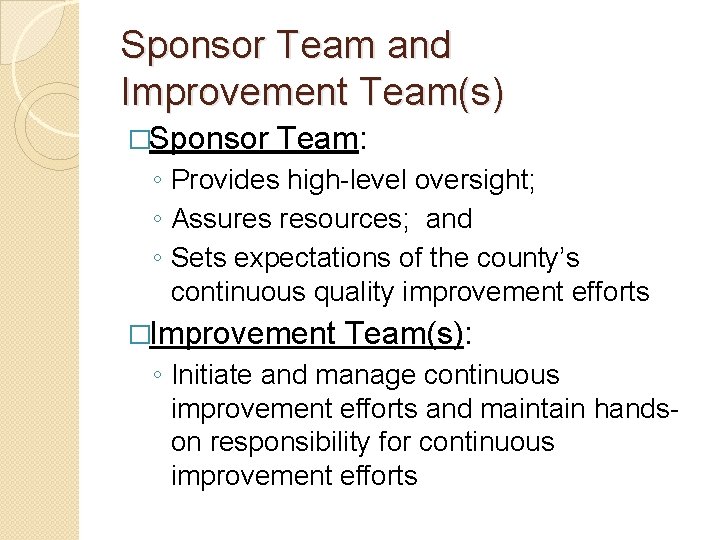 Sponsor Team and Improvement Team(s)

□Sponsor Team:

◦ Provides high-level oversight;
◦ Assures resources; and
◦ Sets expectations of the county's continuous quality improvement efforts

□Improvement Team(s):

◦ Initiate and manage continuous improvement efforts and maintain hands-on responsibility for continuous improvement efforts